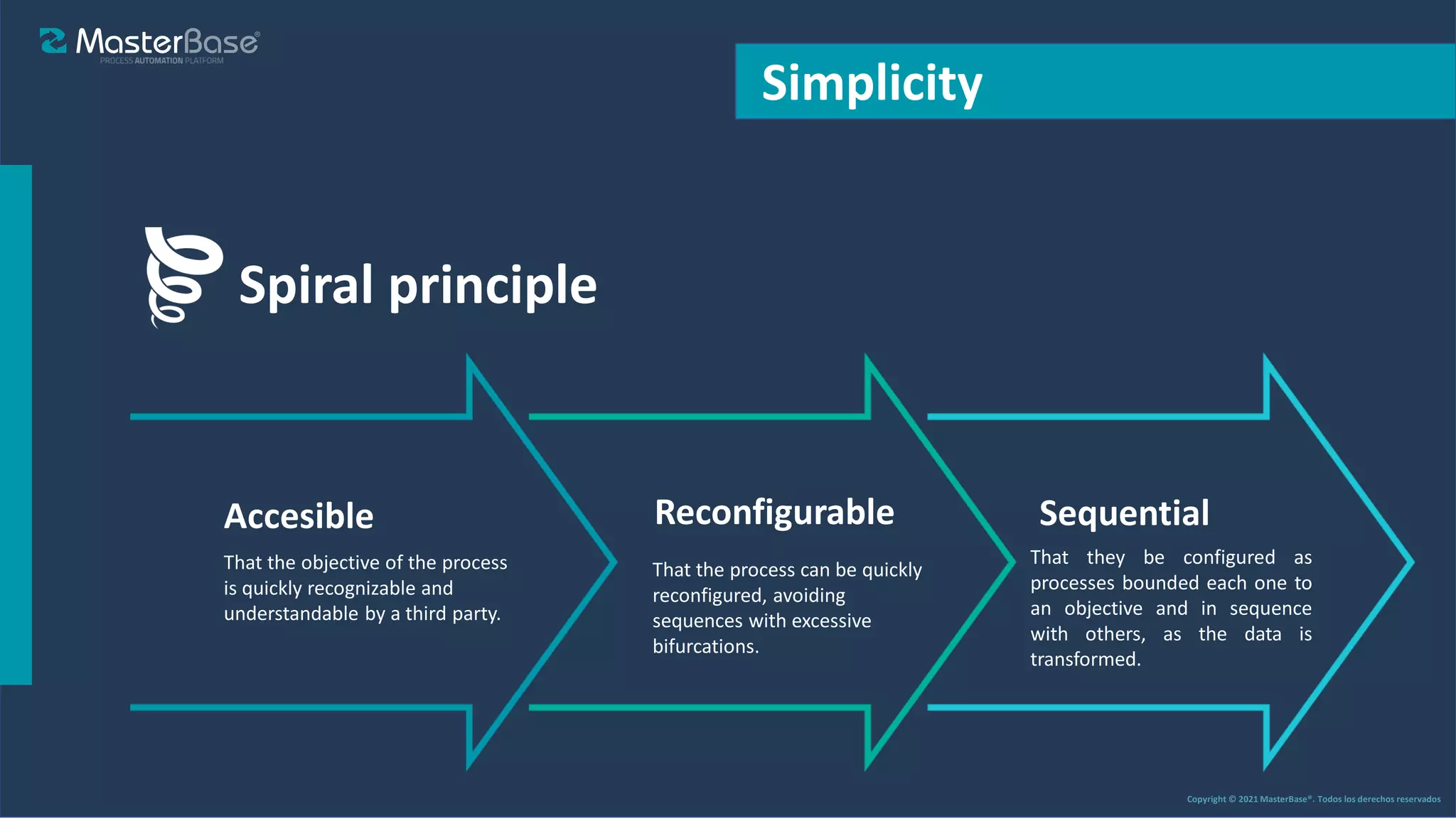 MasterBase®
PROCESS AUTOMATION PLATFORM

Simplicity

Spiral principle

Accesible
That the objective of the process is quickly recognizable and understandable by a third party.

Reconfigurable
That the process can be quickly reconfigured, avoiding sequences with excessive bifurcations.

Sequential
That they be configured as processes bounded each one to an objective and in sequence with others, as the data is transformed.

Copyright © 2021 MasterBase®. Todos los derechos reservados